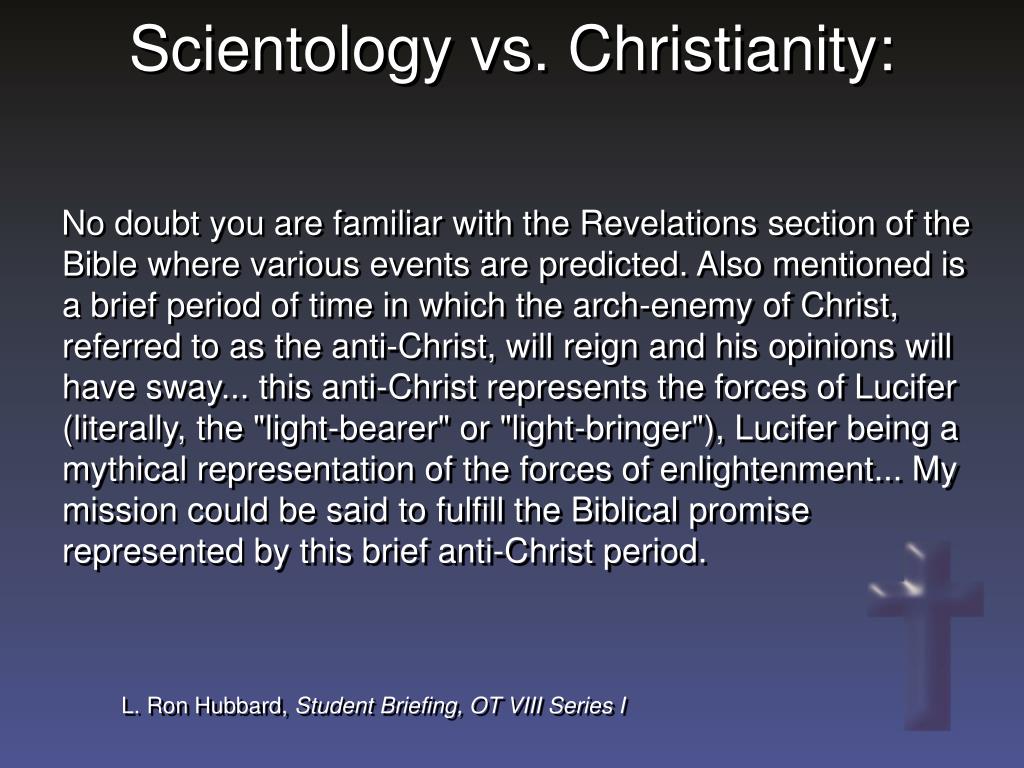 Scientology vs. Christianity:

No doubt you are familiar with the Revelations section of the Bible where various events are predicted. Also mentioned is a brief period of time in which the arch-enemy of Christ, referred to as the anti-Christ, will reign and his opinions will have sway... this anti-Christ represents the forces of Lucifer (literally, the "light-bearer" or "light-bringer"), Lucifer being a mythical representation of the forces of enlightenment... My mission could be said to fulfill the Biblical promise represented by this brief anti-Christ period.

L. Ron Hubbard, Student Briefing, OT VIII Series I